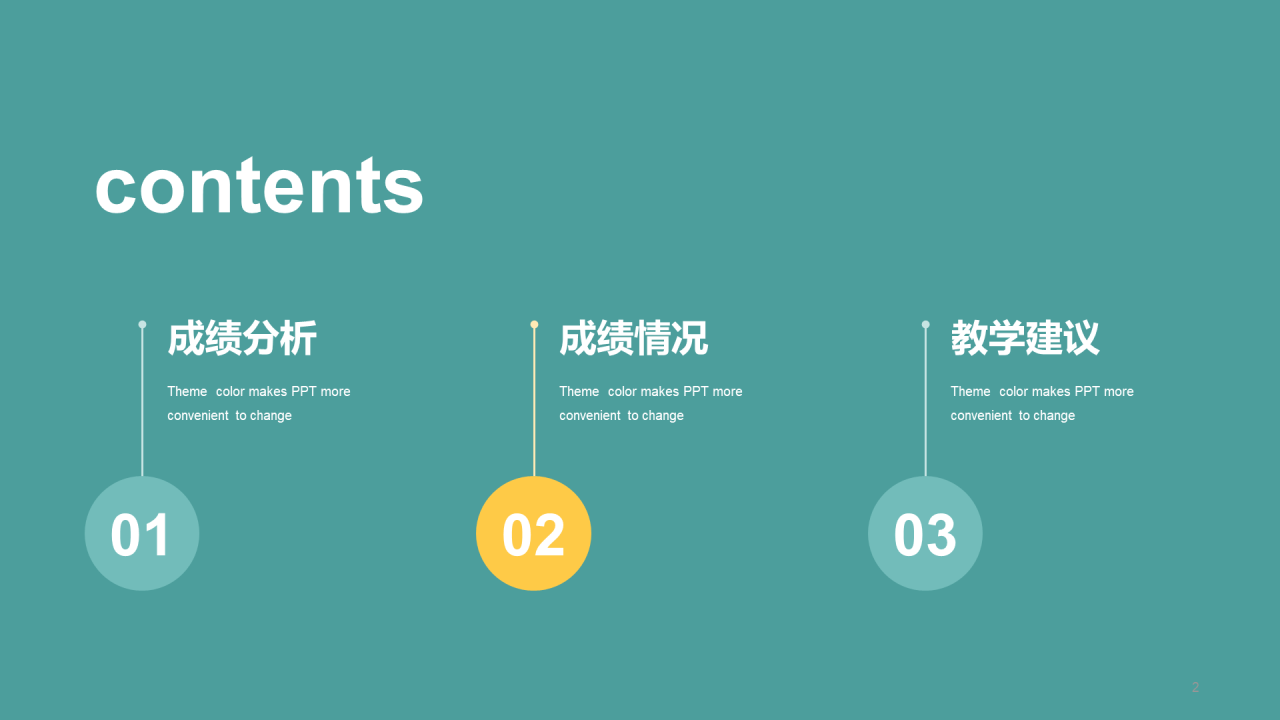 contents

成绩分析

Theme color makes PPT more convenient to change

01

成绩情况

Theme color makes PPT more convenient to change

02

教学建议

Theme color makes PPT more convenient to change

03

2